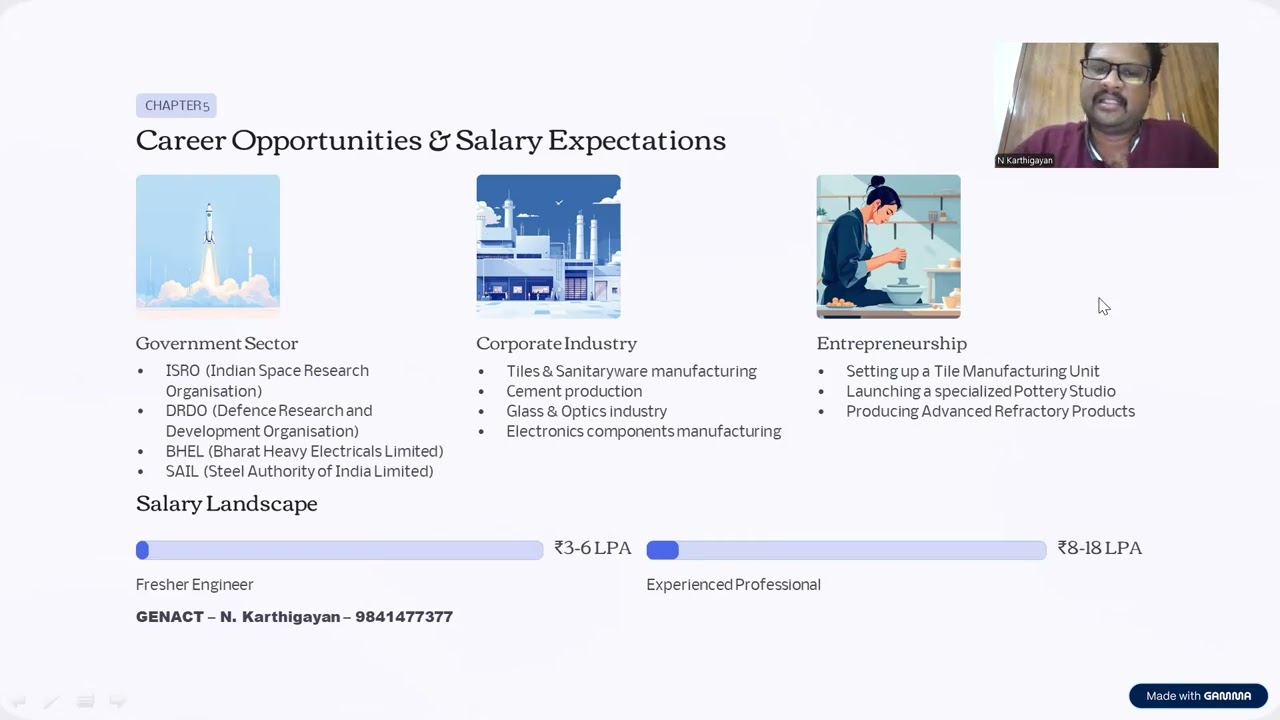 CHAPTER 5

Career Opportunities & Salary Expectations

N Karthigayan

Government Sector
- ISRO (Indian Space Research Organisation)
- DRDO (Defence Research and Development Organisation)
- BHEL (Bharat Heavy Electricals Limited)
- SAIL (Steel Authority of India Limited)

Corporate Industry
- Tiles & Sanitaryware manufacturing
- Cement production
- Glass & Optics industry
- Electronics components manufacturing

Entrepreneurship
- Setting up a Tile Manufacturing Unit
- Launching a specialized Pottery Studio
- Producing Advanced Refractory Products

Salary Landscape

₹3-6 LPA

Fresher Engineer

₹8-18 LPA

Experienced Professional

GENACT – N. Karthigayan – 9841477377

Made with GAMMA